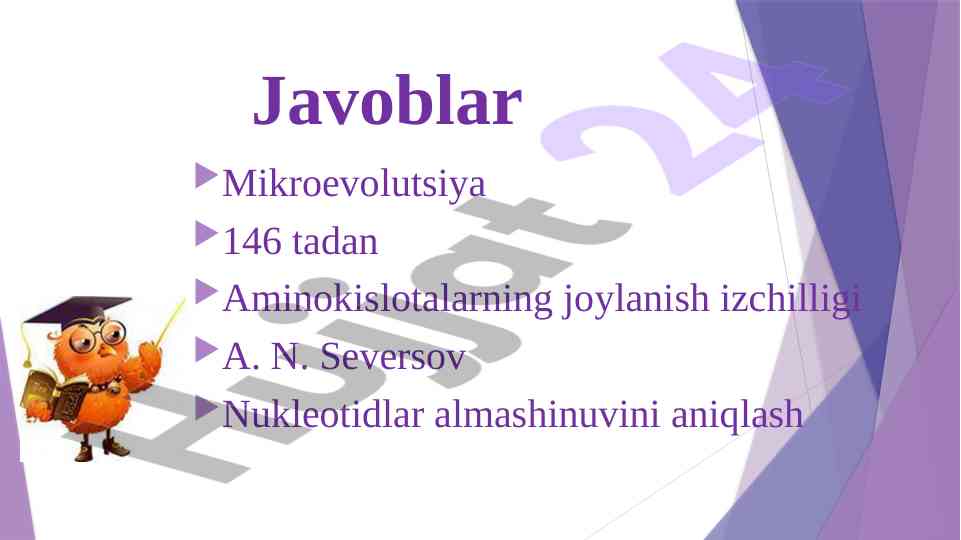 Javoblar

Mikroevolutsiya

146 tadan

Aminokislotalarning joylanish izchilligi

A. N. Seversov

Nukleotidlar almashinuvini aniqlash

Hujjat 24